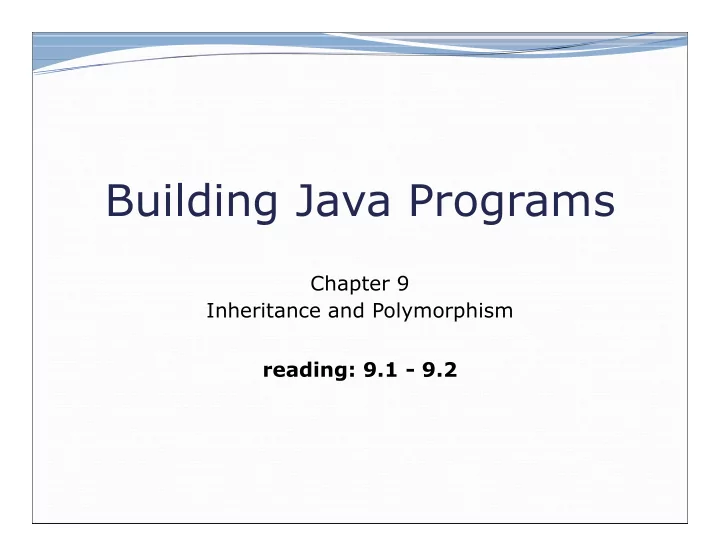 Building Java Programs

Chapter 9
Inheritance and Polymorphism

reading: 9.1 - 9.2